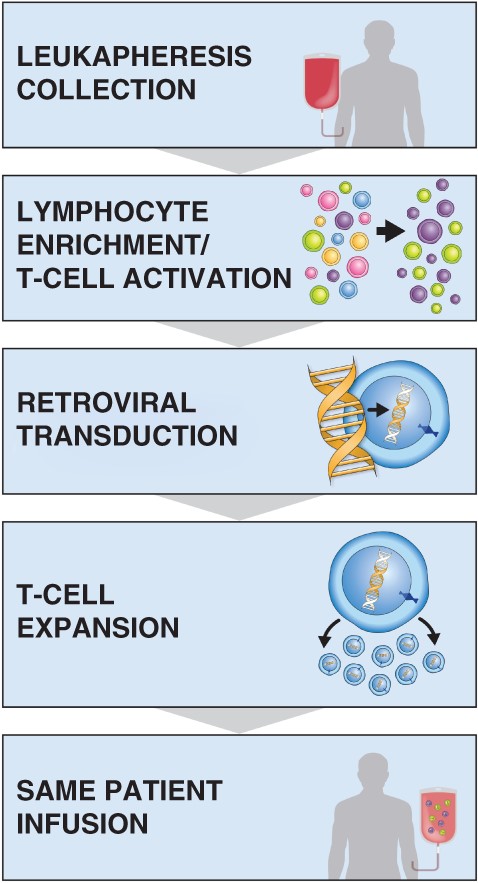 LEUKAPHERESIS COLLECTION

LYMPHOCYTE ENRICHMENT/ T-CELL ACTIVATION

RETROVIRAL TRANSDUCTION

T-CELL EXPANSION

SAME PATIENT INFUSION